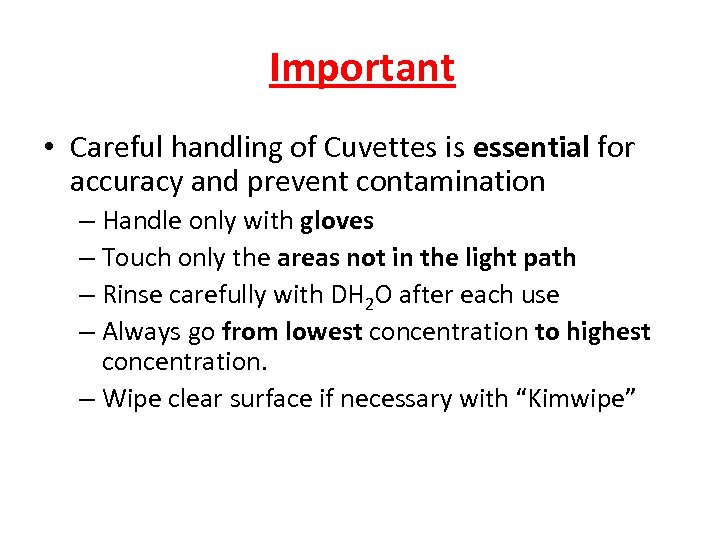 Important

• Careful handling of Cuvettes is essential for accuracy and prevent contamination

– Handle only with gloves

– Touch only the areas not in the light path

– Rinse carefully with $DH_2O$ after each use

– Always go from lowest concentration to highest concentration.

– Wipe clear surface if necessary with “Kimwipe”